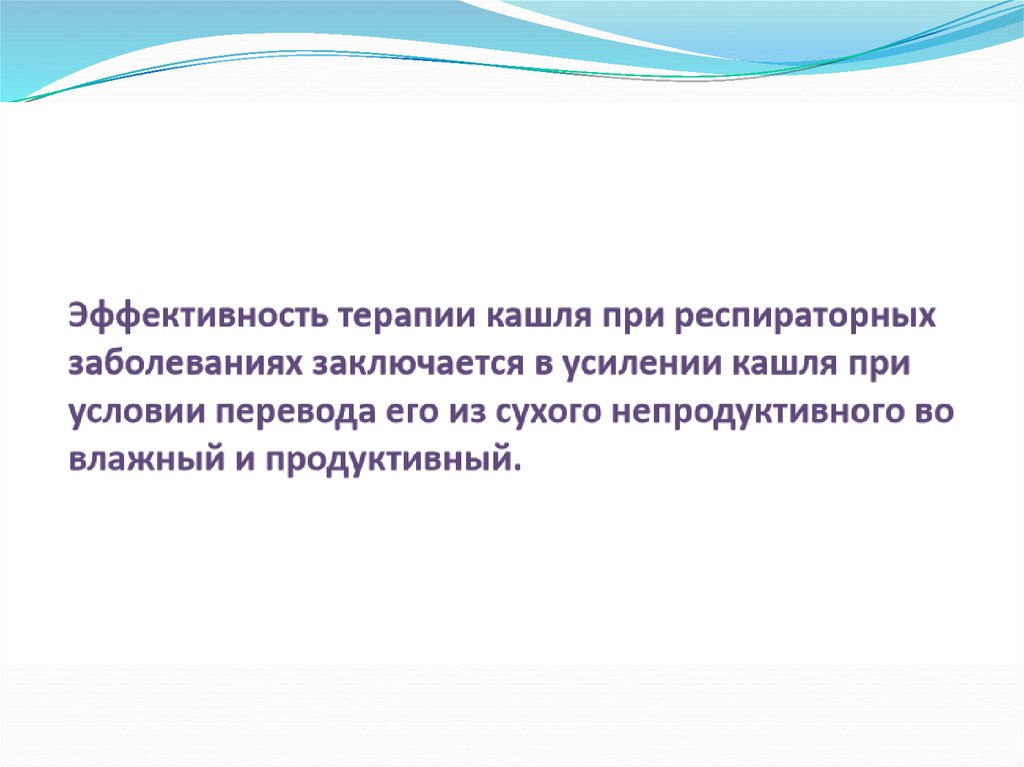 Эффективность терапии кашля при респираторных заболеваниях заключается в усилении кашля при условии перевода его из сухого непродуктивного во влажный и продуктивный.